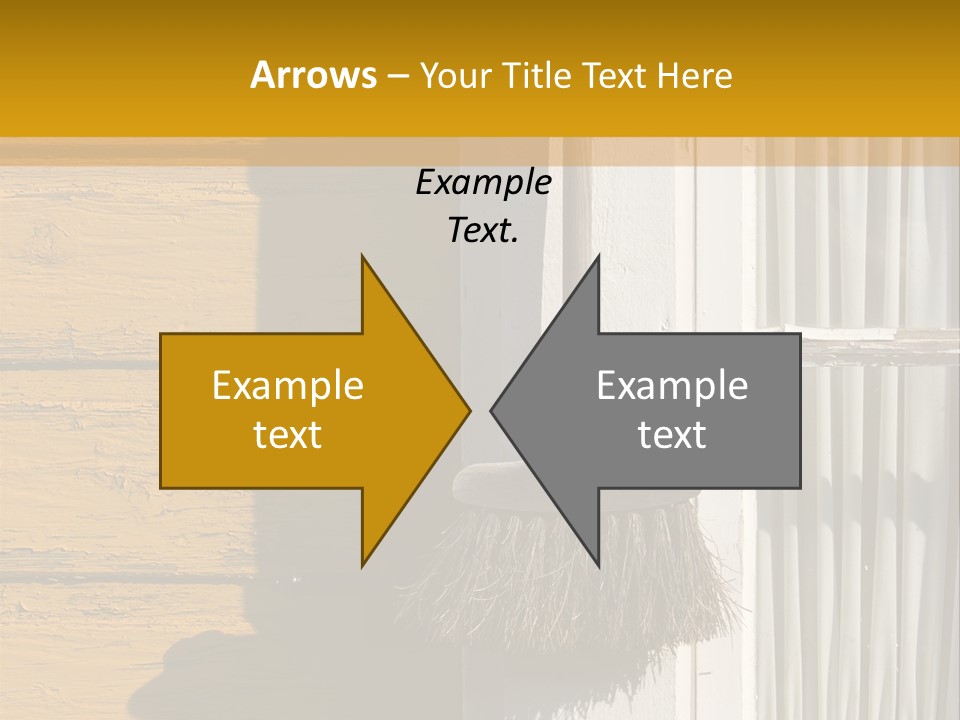 Arrows – Your Title Text Here

Example Text.

Example text

Example text